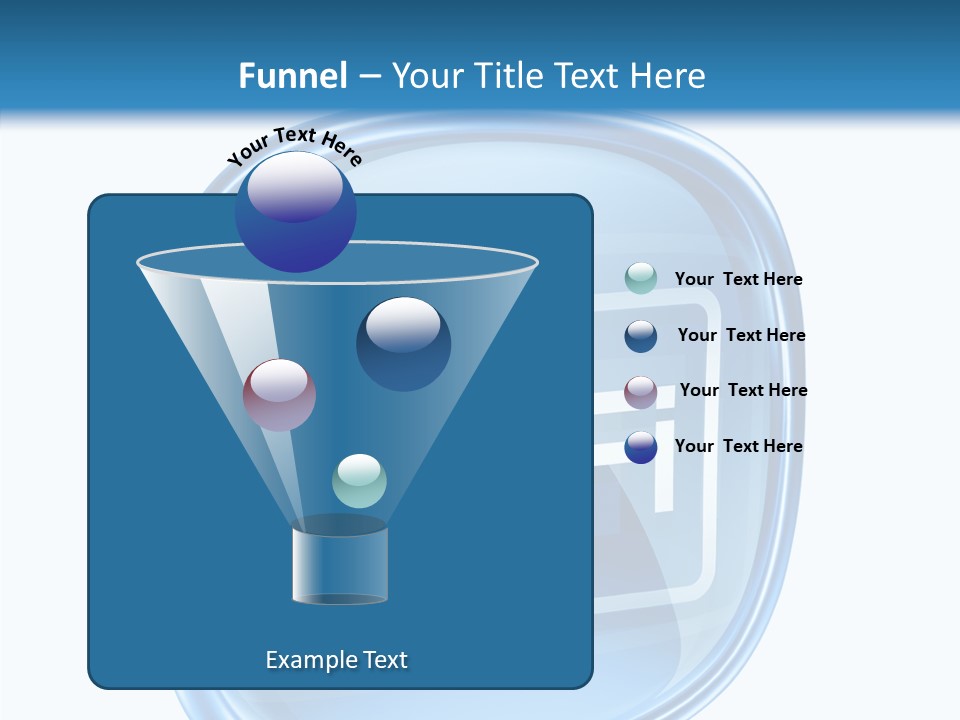 Funnel – Your Title Text Here

Your Text Here

Your Text Here

Your Text Here

Your Text Here

Your Text Here

Example Text